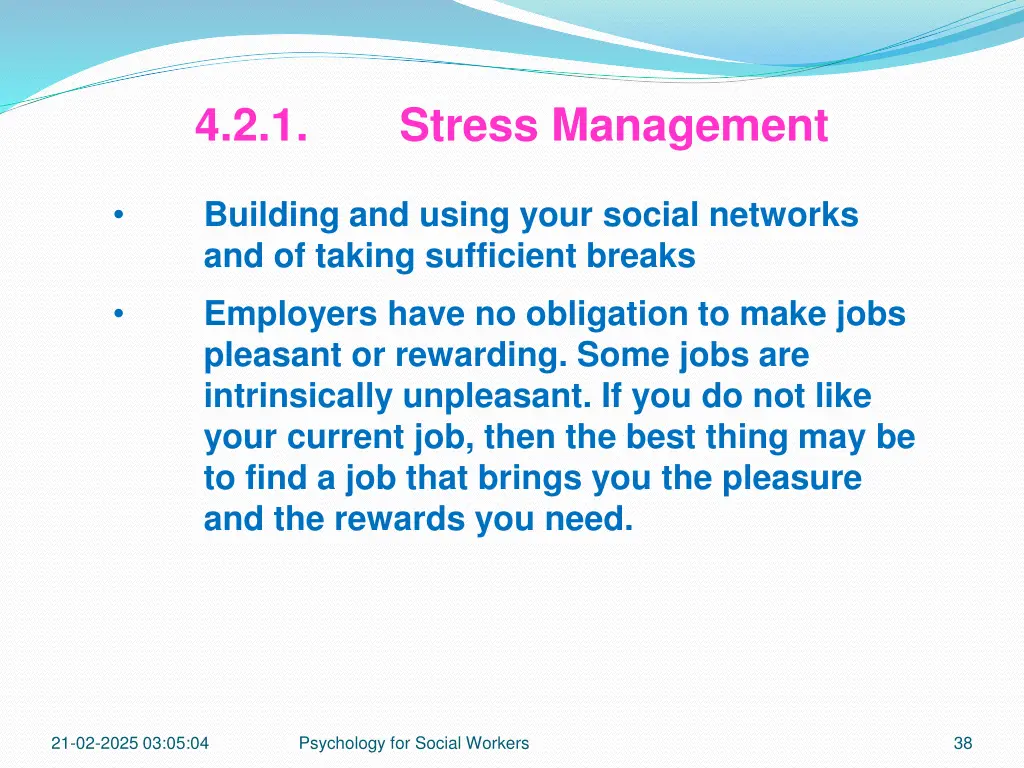 4.2.1. Stress Management

• Building and using your social networks and of taking sufficient breaks

• Employers have no obligation to make jobs pleasant or rewarding. Some jobs are intrinsically unpleasant. If you do not like your current job, then the best thing may be to find a job that brings you the pleasure and the rewards you need.

21-02-2025 03:05:04 Psychology for Social Workers 38